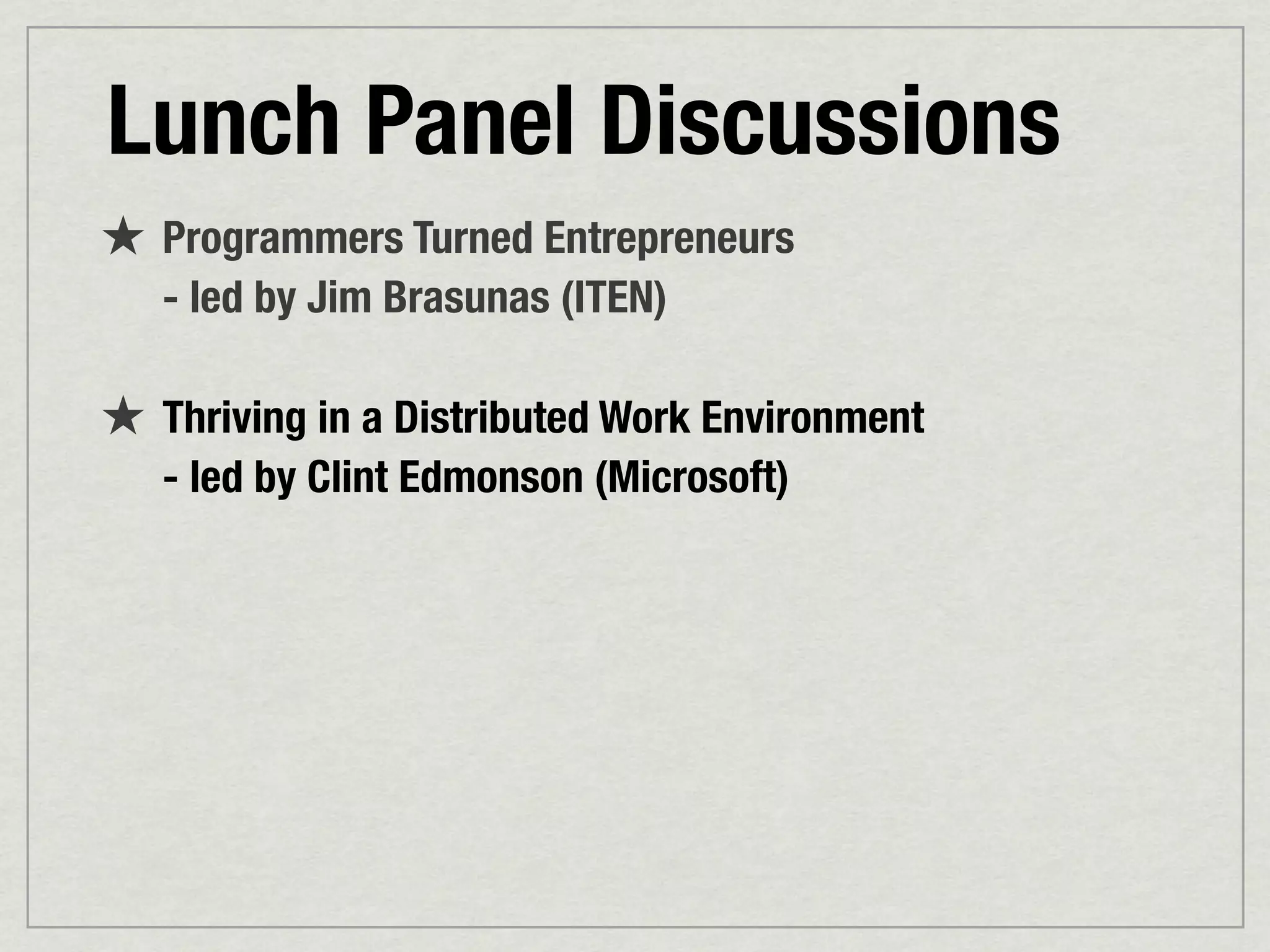 Lunch Panel Discussions

★ Programmers Turned Entrepreneurs
- led by Jim Brasunas (ITEN)

★ Thriving in a Distributed Work Environment
- led by Clint Edmonson (Microsoft)